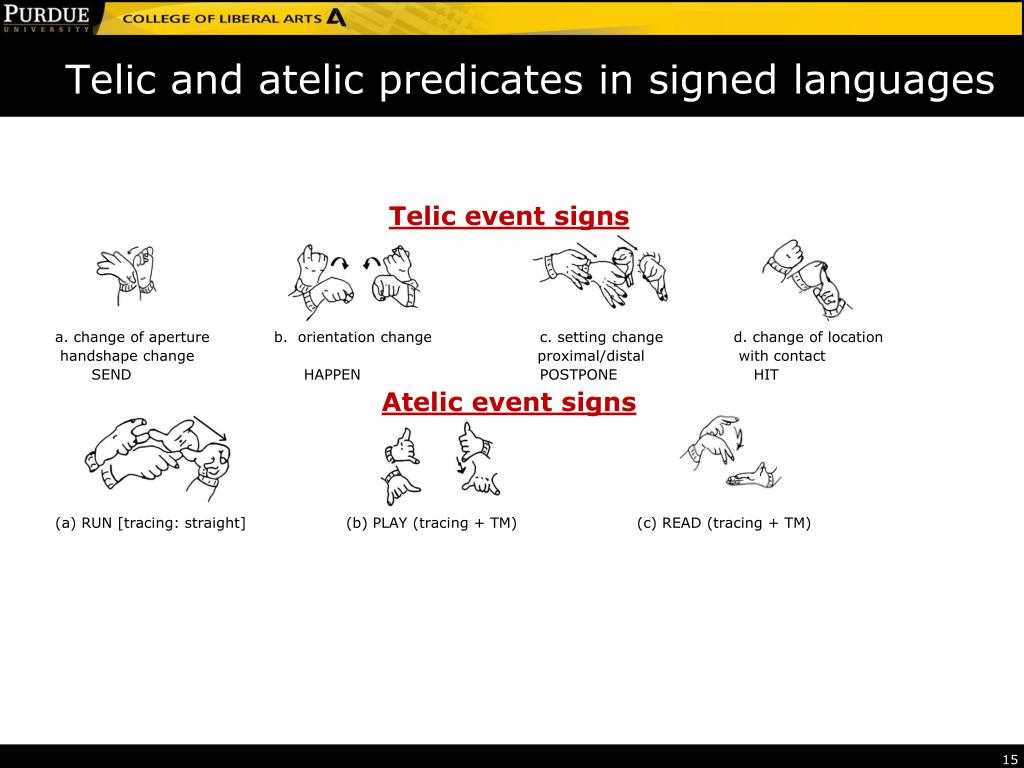 PURDUE
UNIVERSITY
COLLEGE OF LIBERAL ARTS

Telic and atelic predicates in signed languages

Telic event signs

a. change of aperture handshape change SEND

b. orientation change HAPPEN

c. setting change proximal/distal POSTPONE

d. change of location with contact HIT

Atelic event signs

(a) RUN [tracing: straight]

(b) PLAY (tracing + TM)

(c) READ (tracing + TM)

15